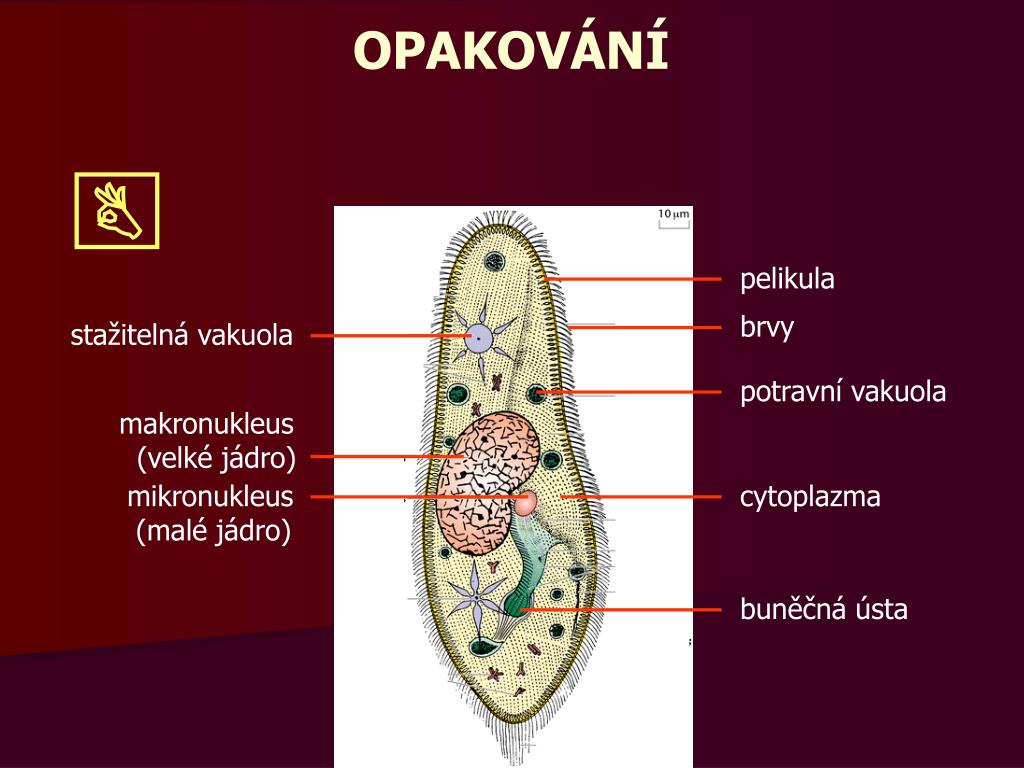 OPAKOVÁNÍ

10 μm

stažitelná vakuola

makronukleus
(velké jádro)

mikronukleus
(malé jádro)

pelikula

brvy

potravní vakuola

cytoplazma

buněčná ústa